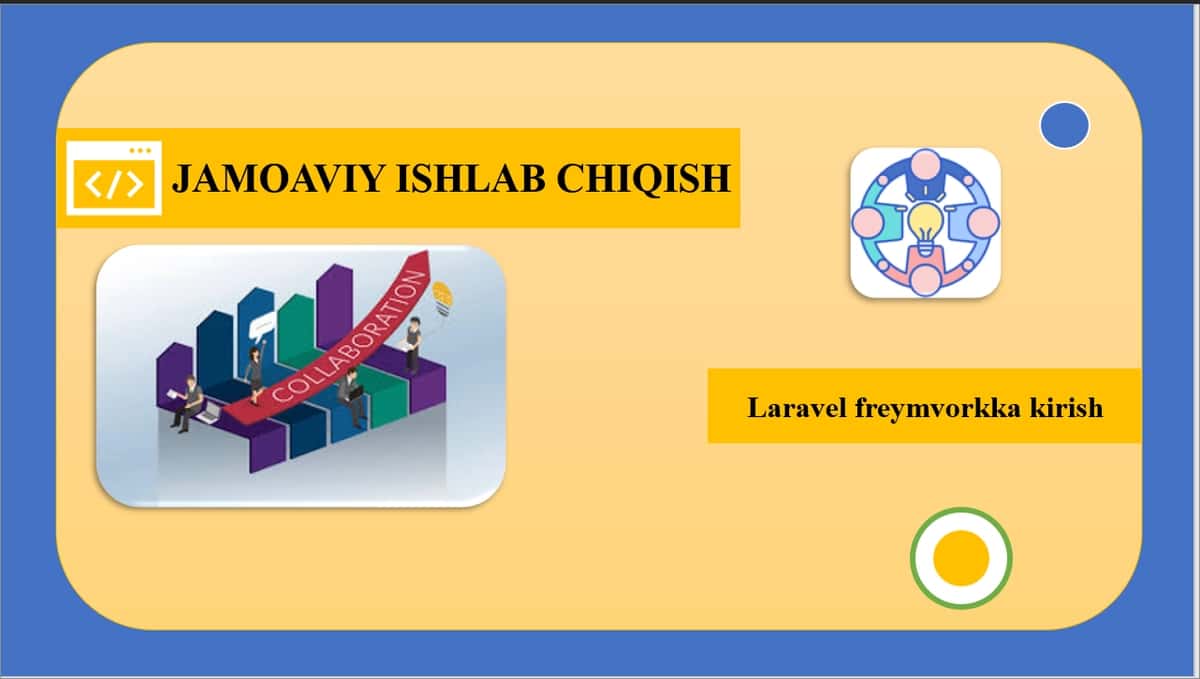 </>

JAMOAVIY ISHLAB CHIQISH

COLLABORATION

Laravel freymvorkka kirish